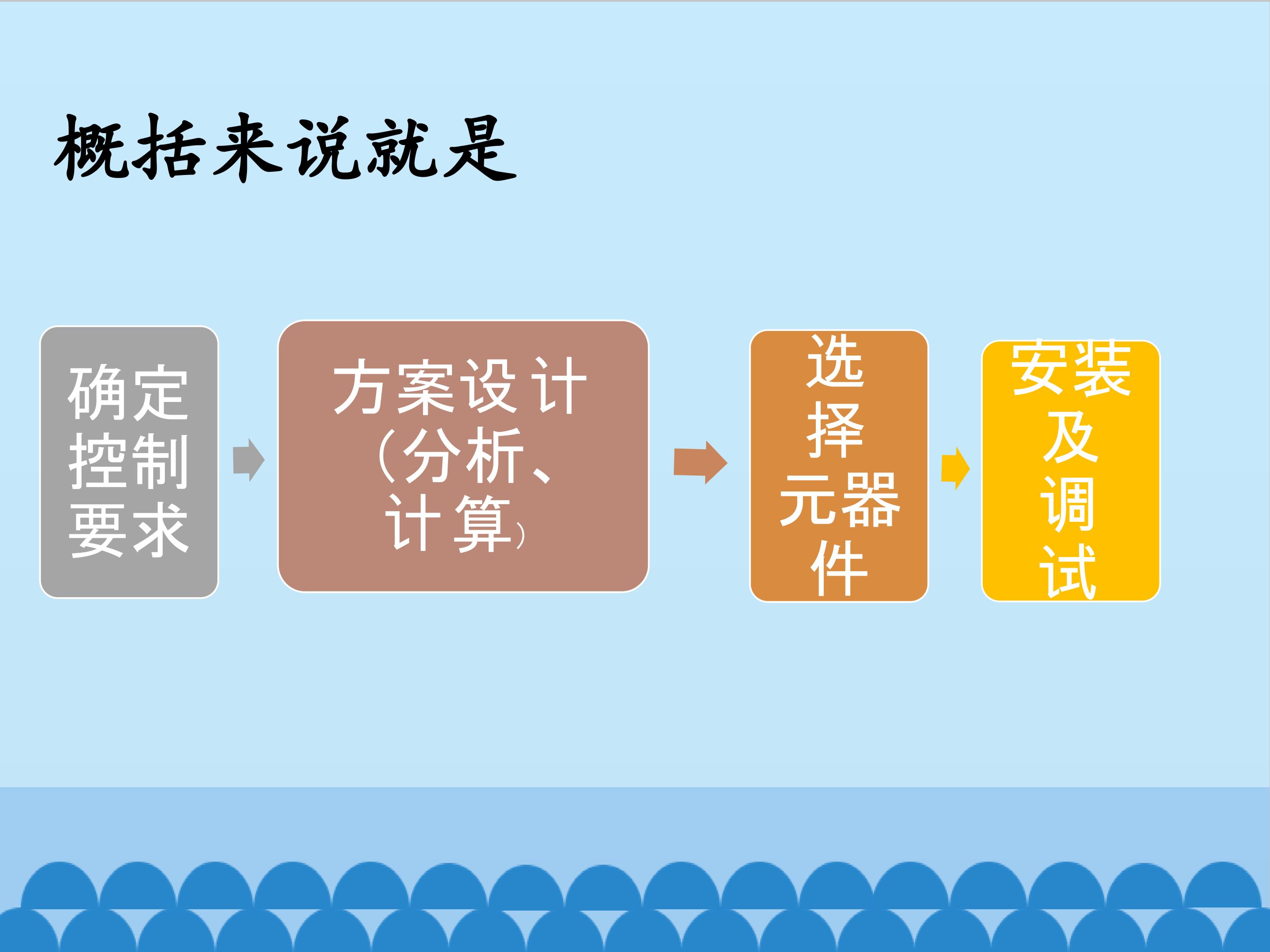 概括来说就是

确定控制要求

方案设计（分析、计算）

选择元器件

安装及调试